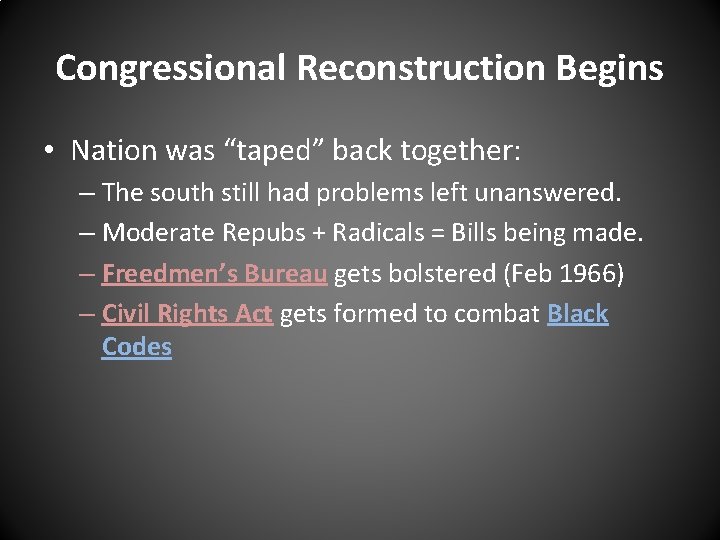 Congressional Reconstruction Begins

• Nation was “taped” back together:
– The south still had problems left unanswered.
– Moderate Repubs + Radicals = Bills being made.
– Freedmen’s Bureau gets bolstered (Feb 1966)
– Civil Rights Act gets formed to combat Black Codes